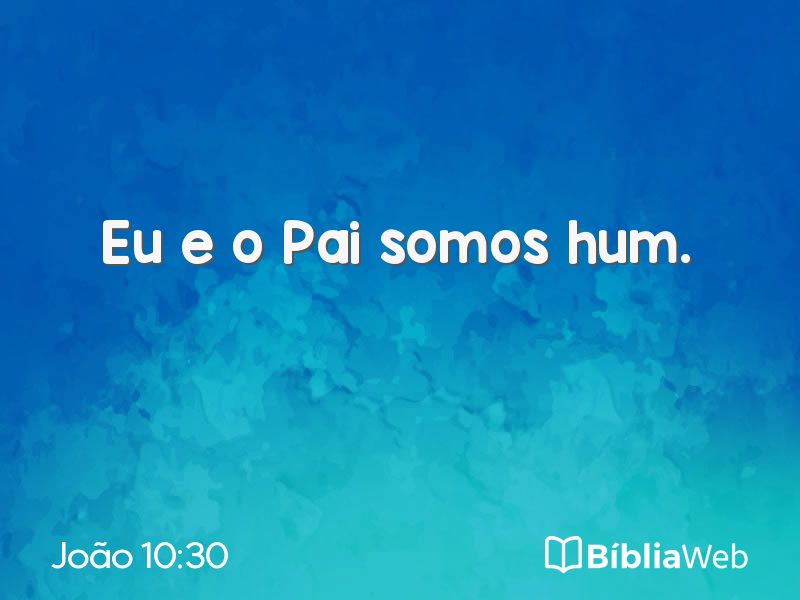 Eu e o Pai somos hum.

João 10:30

BíbliaWeb